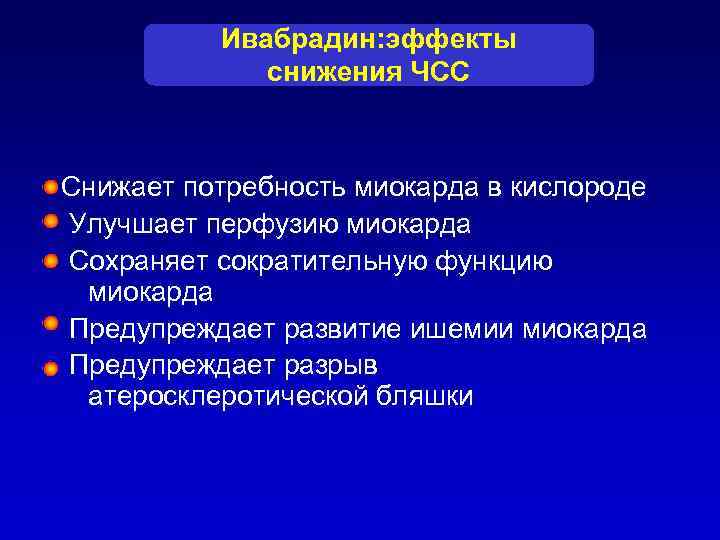 Ивабрадин:эффекты снижения ЧСС

Снижает потребность миокарда в кислороде
Улучшает перфузию миокарда
Сохраняет сократительную функцию миокарда
Предупреждает развитие ишемии миокарда
Предупреждает разрыв атеросклеротической бляшки